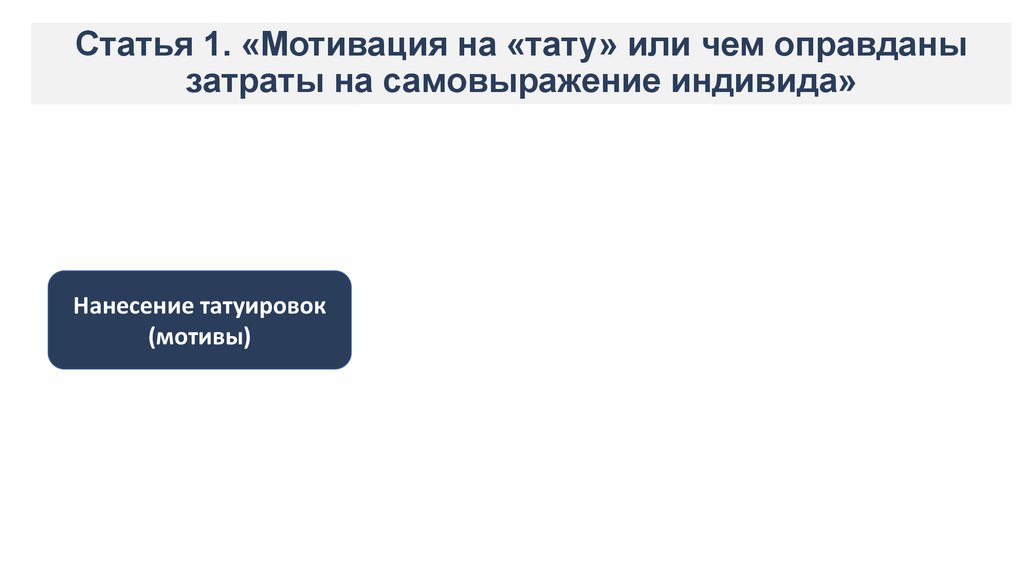 Статья 1. «Мотивация на «тату» или чем оправданы затраты на самовыражение индивида»

Нанесение татуировок (мотивы)